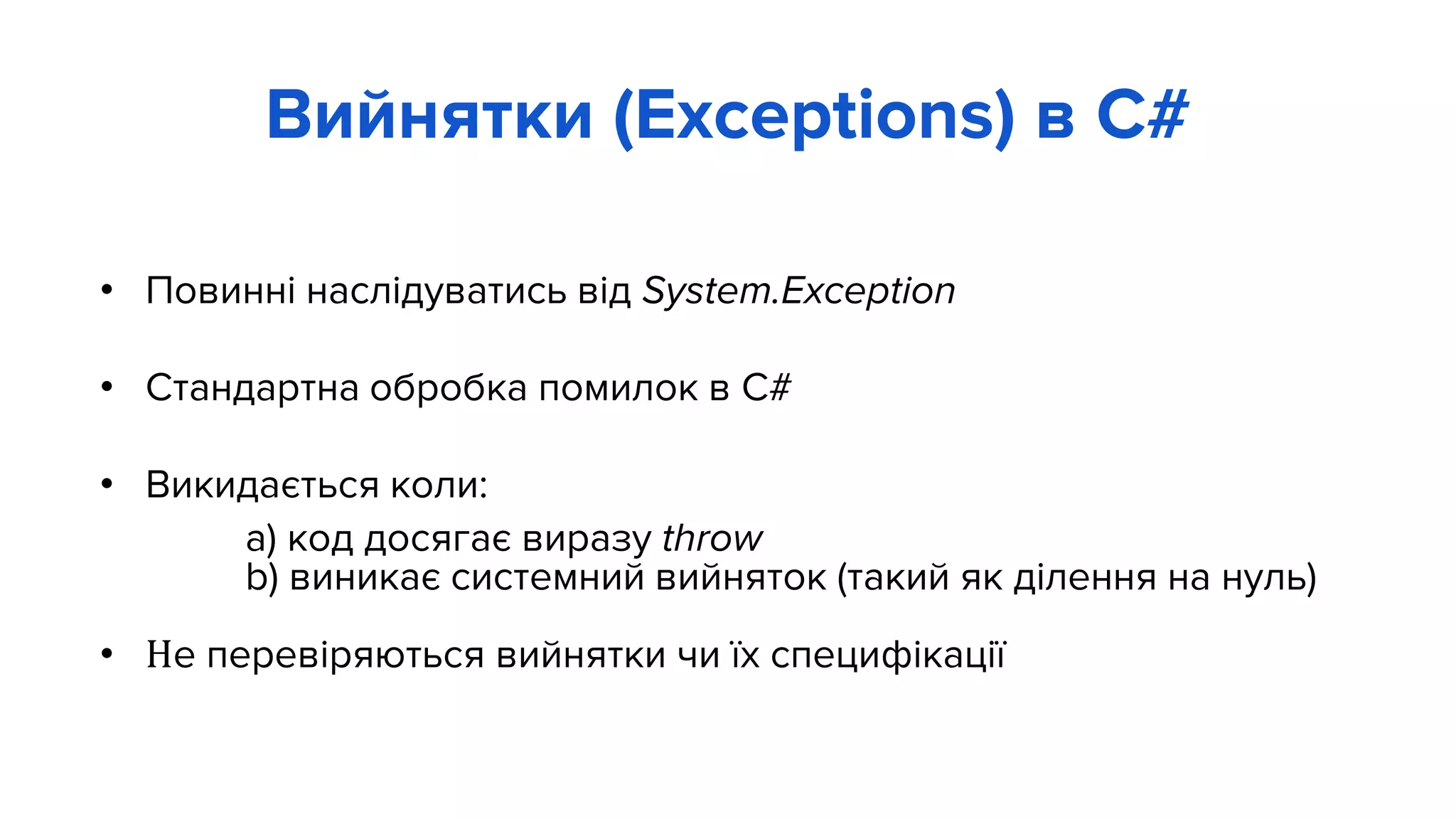 Вийнятки (Exceptions) в C#

• Повинні наслідуватись від System.Exception

• Стандартна обробка помилок в C#

• Викидається коли:

a) код досягає виразу throw
b) виникає системний вийняток (такий як ділення на нуль)

• Не перевіряються вийнятки чи їх специфікації